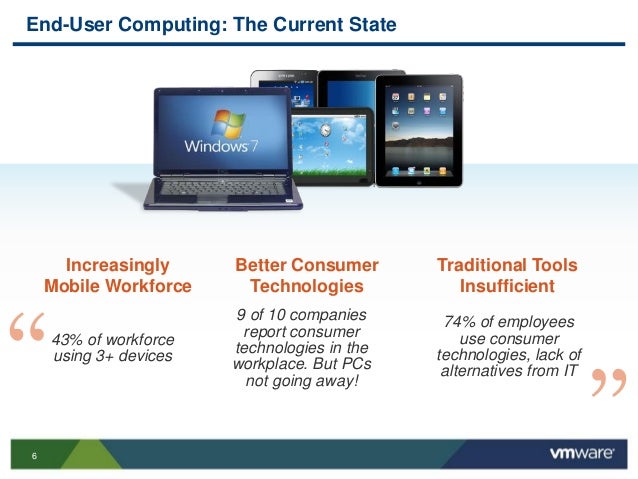 End-User Computing: The Current State

Windows 7

Increasingly Mobile Workforce

“ 43% of workforce using 3+ devices

Better Consumer Technologies

9 of 10 companies report consumer technologies in the workplace. But PCs not going away!

Traditional Tools Insufficient

74% of employees use consumer technologies, lack of alternatives from IT ”

6

vmware